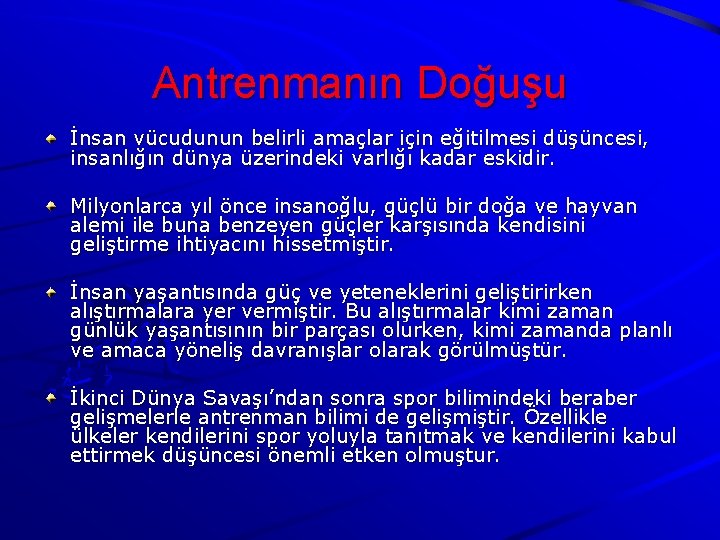 Antrenmanın Doğuşu

• İnsan vücudunun belirli amaçlar için eğitilmesi düşüncesi, insanlığın dünya üzerindeki varlığı kadar eskidir.

• Milyonlarca yıl önce insanoğlu, güçlü bir doğa ve hayvan alemi ile buna benzeyen güçler karşısında kendisini geliştirme ihtiyacını hissetmiştir.

• İnsan yaşantısında güç ve yeteneklerini geliştirirken alıştırmalara yer vermiştir. Bu alıştırmalar kimi zaman günlük yaşantısının bir parçası olurken, kimi zamanda planlı ve amaca yöneliş davranışlar olarak görülmüştür.

• İkinci Dünya Savaşı'ndan sonra spor bilimindeki beraber gelişmelerle antrenman bilimi de gelişmiştir. Özellikle ülkeler kendilerini spor yoluyla tanıtmak ve kendilerini kabul ettirmek düşüncesi önemli etken olmuştur.